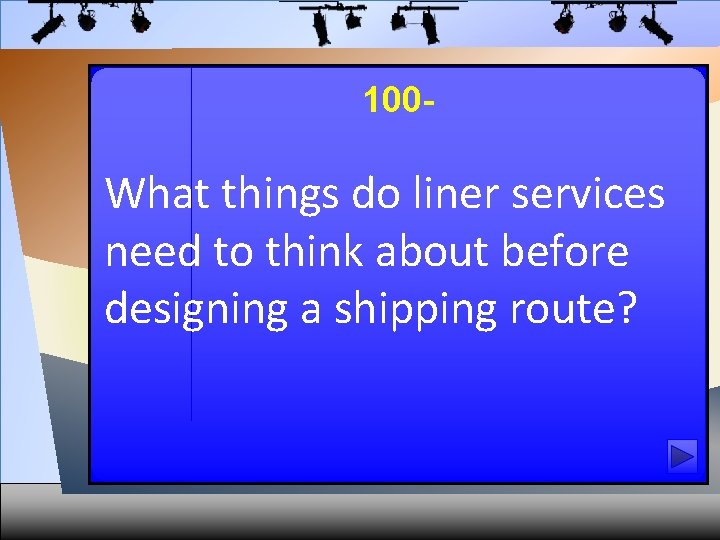 100-

What things do liner services need to think about before designing a shipping route?